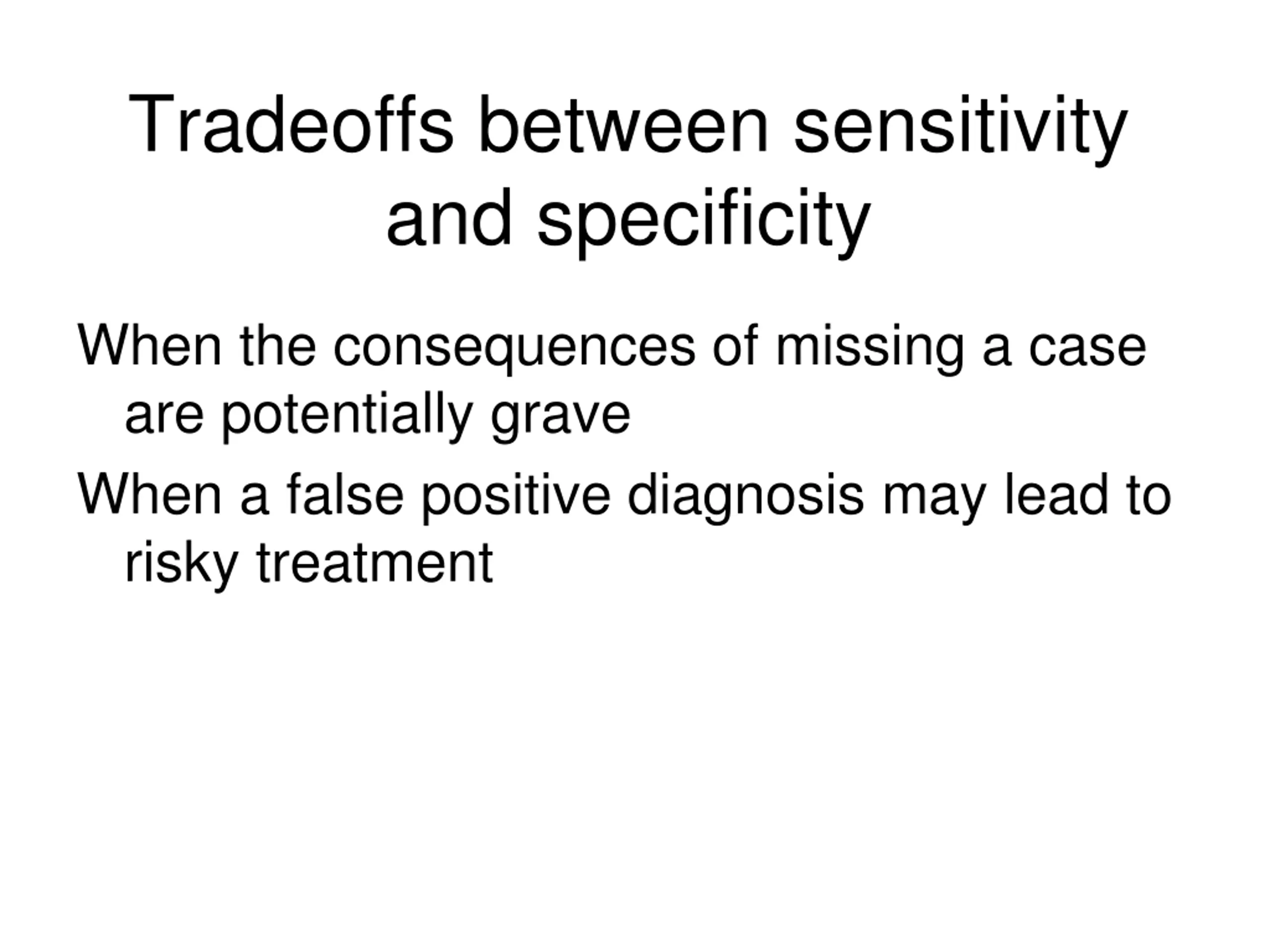 Tradeoffs between sensitivity and specificity

When the consequences of missing a case are potentially grave

When a false positive diagnosis may lead to risky treatment